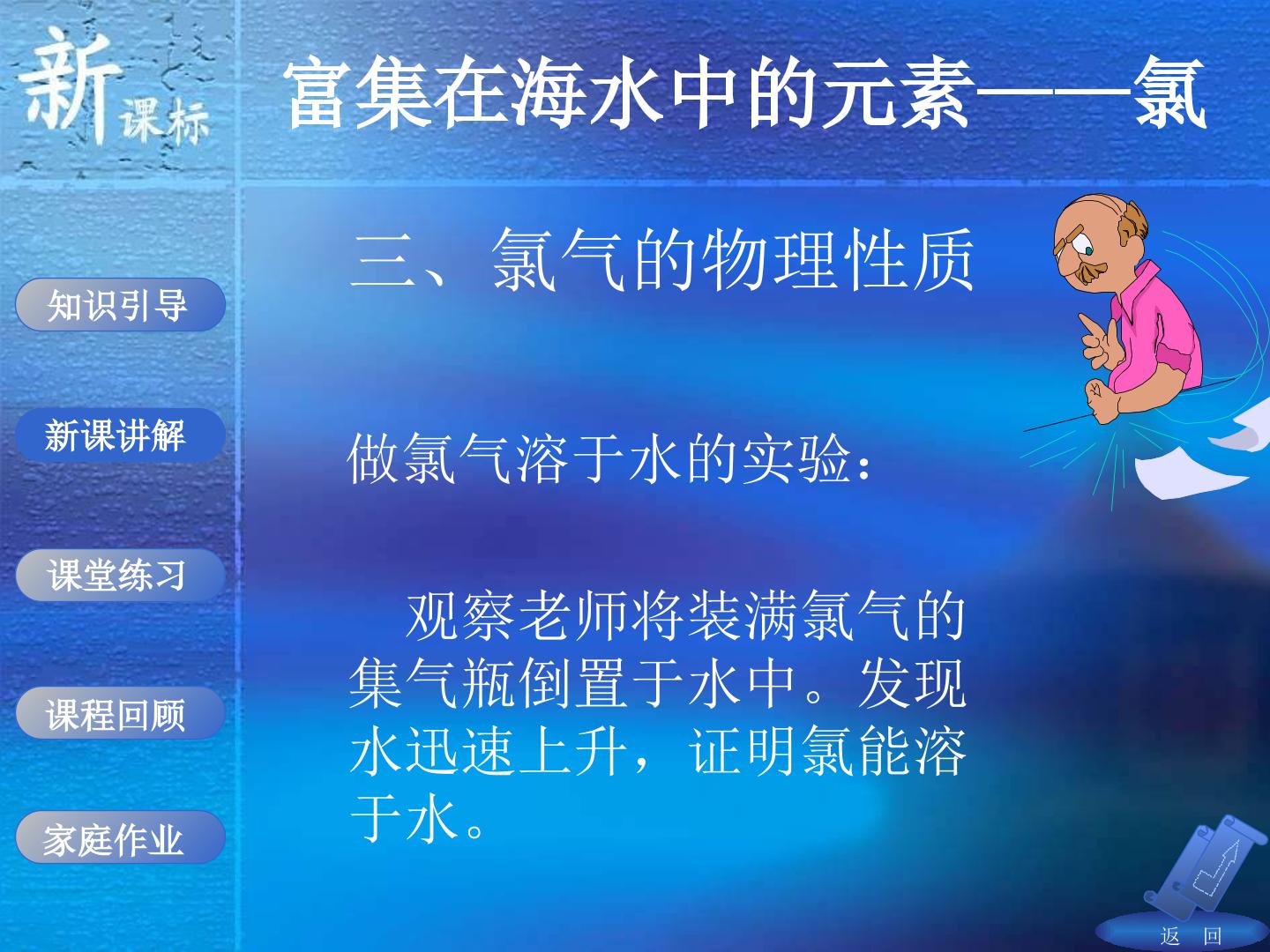 新课标

富集在海水中的元素——氯

知识引导

新课讲解

课堂练习

课程回顾

家庭作业

三、氯气的物理性质

做氯气溶于水的实验：

观察老师将装满氯气的集气瓶倒置于水中。发现水迅速上升，证明氯能溶于水。

返 回